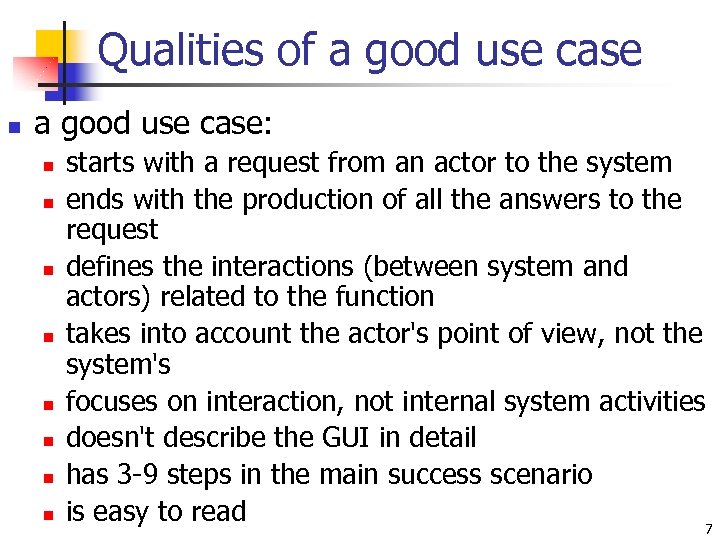 Qualities of a good use case

- a good use case:
  - starts with a request from an actor to the system
  - ends with the production of all the answers to the request
  - defines the interactions (between system and actors) related to the function
  - takes into account the actor's point of view, not the system's
  - focuses on interaction, not internal system activities
  - doesn't describe the GUI in detail
  - has 3-9 steps in the main success scenario
  - is easy to read

7